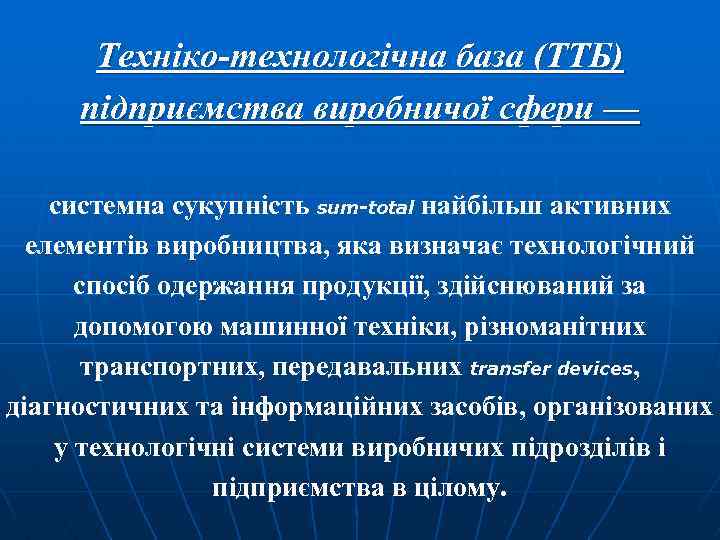 Техніко-технологічна база (ТТБ) підприємства виробничої сфери —

системна сукупність sum-total найбільш активних елементів виробництва, яка визначає технологічний спосіб одержання продукції, здійснюваний за допомогою машинної техніки, різноманітних транспортних, передавальних transfer devices, діагностичних та інформаційних засобів, організованих у технологічні системи виробничих підрозділів і підприємства в цілому.